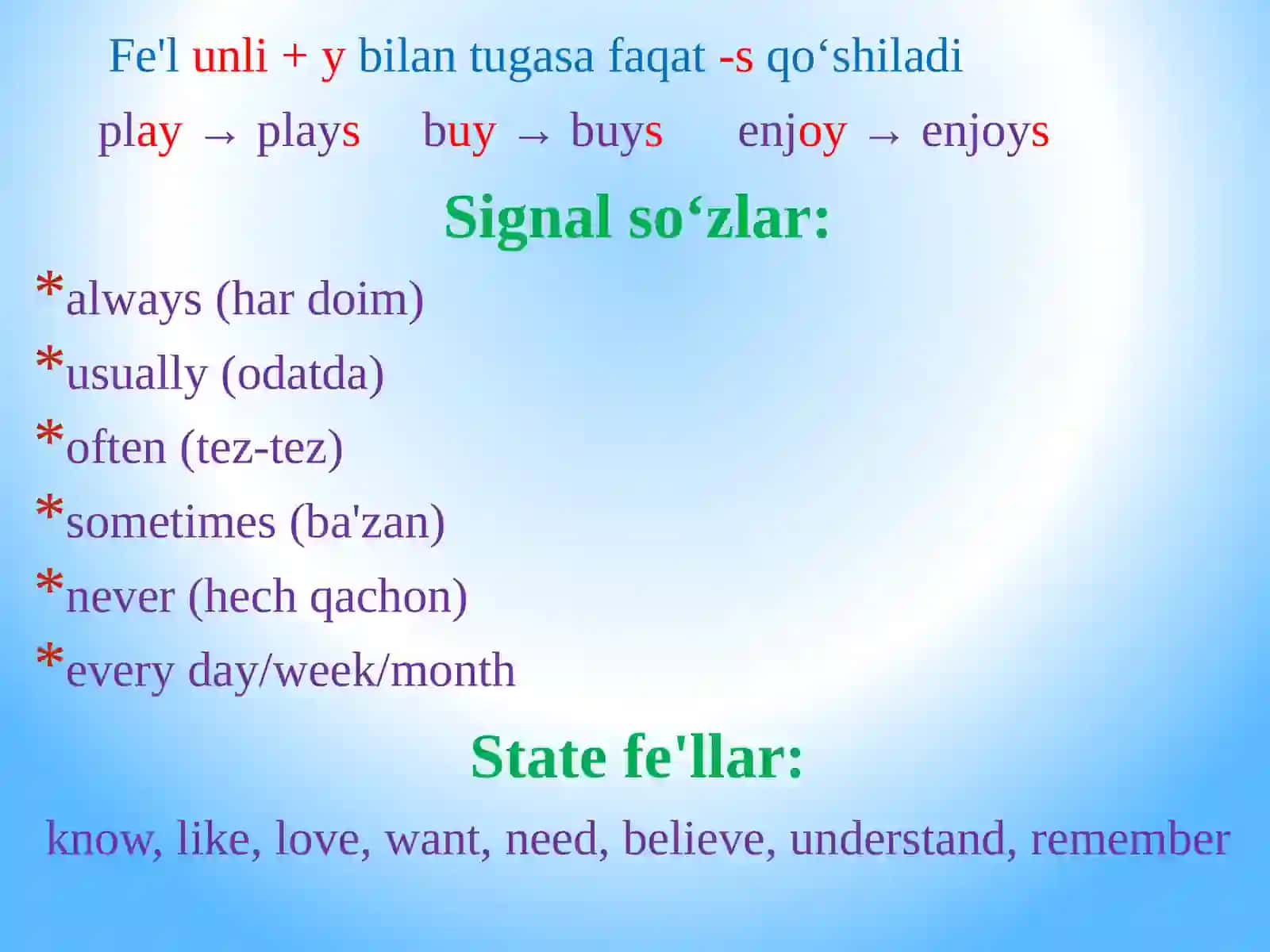 Fe'l unli + y bilan tugasa faqat -s qo‘shiladi

play → plays buy → buys enjoy → enjoys

Signal so‘zlar:

*always (har doim)
*usually (odatda)
*often (tez-tez)
*sometimes (ba'zan)
*never (hech qachon)
*every day/week/month

State fe'llar:

know, like, love, want, need, believe, understand, remember